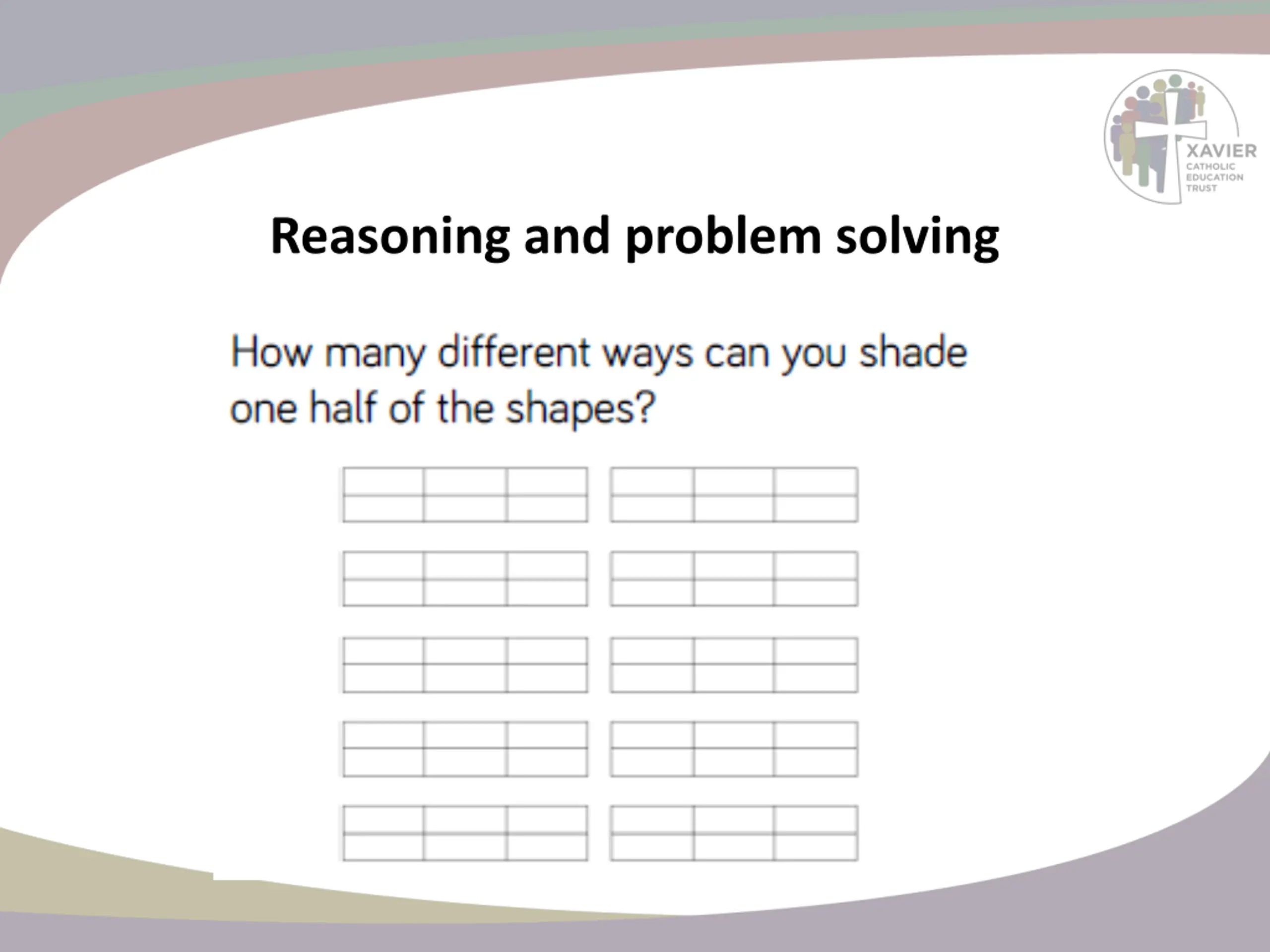 XAVIER
CATHOLIC
EDUCATION
TRUST

Reasoning and problem solving

How many different ways can you shade one half of the shapes?